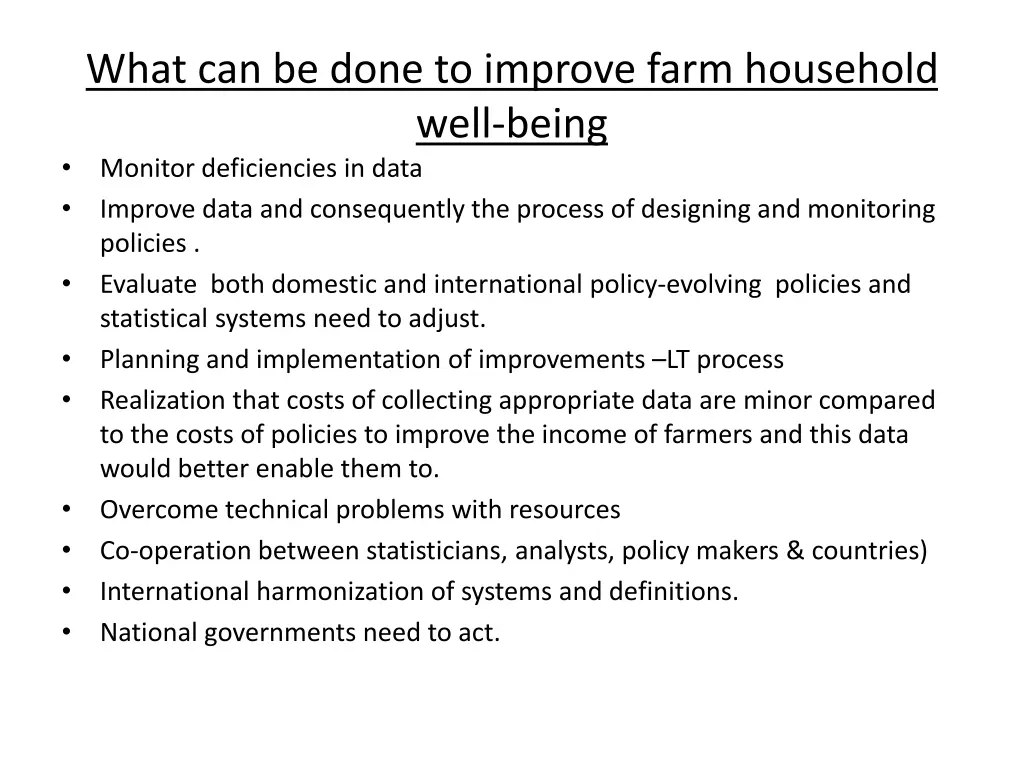 What can be done to improve farm household well-being

• Monitor deficiencies in data
• Improve data and consequently the process of designing and monitoring policies .
• Evaluate both domestic and international policy-evolving policies and statistical systems need to adjust.
• Planning and implementation of improvements –LT process
• Realization that costs of collecting appropriate data are minor compared to the costs of policies to improve the income of farmers and this data would better enable them to.
• Overcome technical problems with resources
• Co-operation between statisticians, analysts, policy makers & countries)
• International harmonization of systems and definitions.
• National governments need to act.